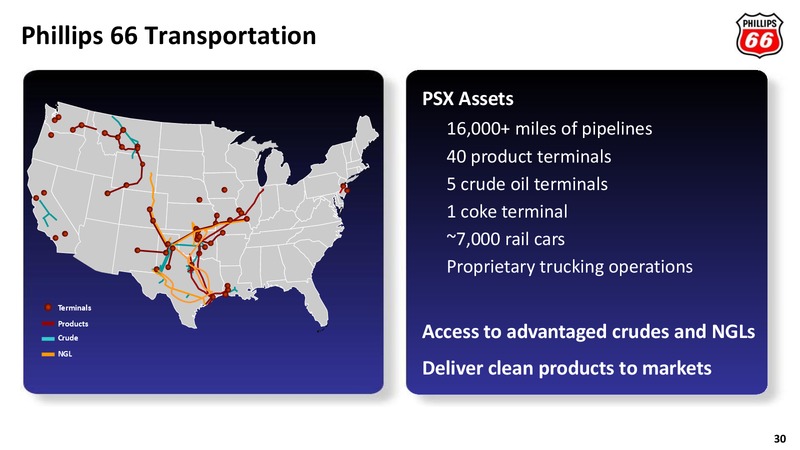 Phillips 66 Transportation

PHILLIPS 66

Terminals
Products
Crude
NGL

PSX Assets
16,000+ miles of pipelines
40 product terminals
5 crude oil terminals
1 coke terminal
~7,000 rail cars
Proprietary trucking operations

Access to advantaged crudes and NGLs
Deliver clean products to markets

30